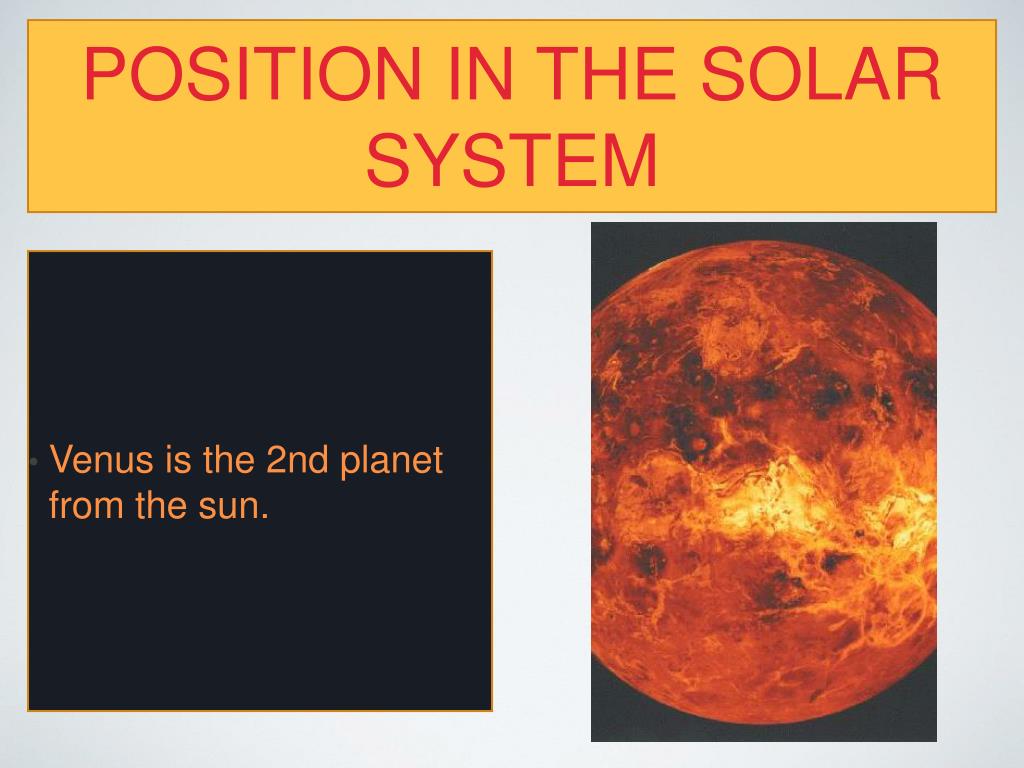 POSITION IN THE SOLAR SYSTEM

• Venus is the 2nd planet from the sun.